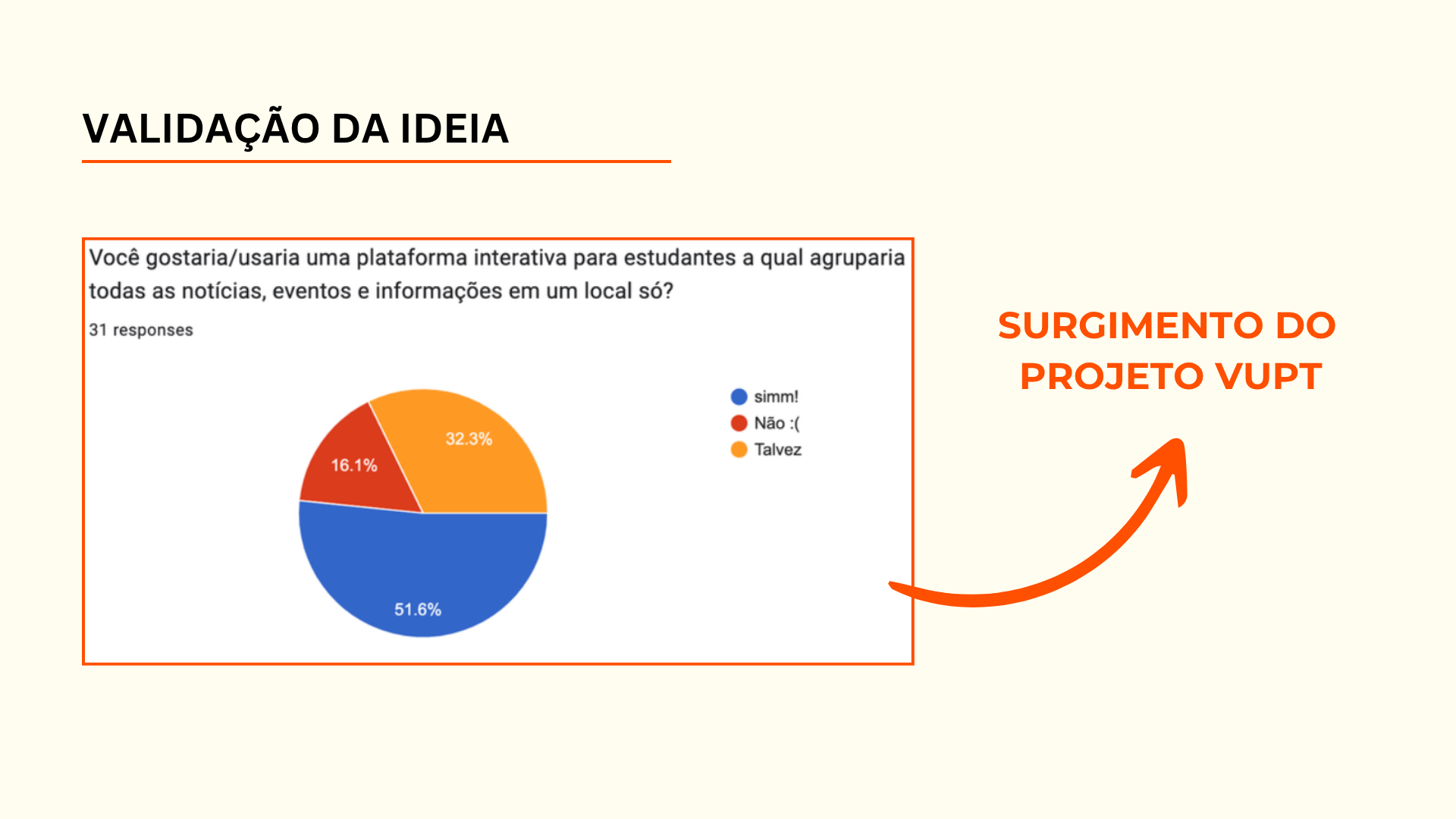 VALIDAÇÃO DA IDEIA

Você gostaria/usaria uma plataforma interativa para estudantes a qual agruparia todas as notícias, eventos e informações em um local só?

31 responses

32.3%
16.1%
51.6%

simm!
Não :(
Talvez

SURGIMENTO DO PROJETO VUPT